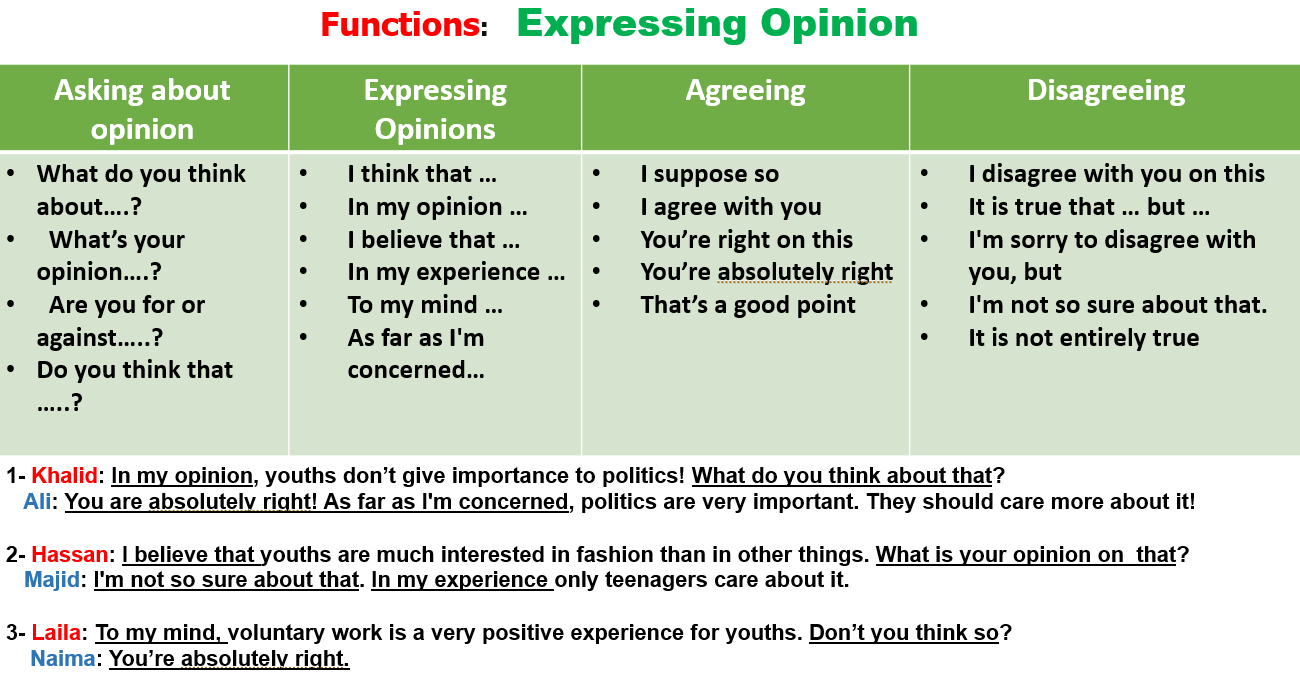 Functions: Expressing Opinion

| Asking about opinion | Expressing Opinions | Agreeing | Disagreeing |
|---|---|---|---|
| • What do you think about….? • What's your opinion….? • Are you for or against…..? • Do you think that …..? | • I think that … • In my opinion … • I believe that … • In my experience … • To my mind … • As far as I'm concerned… | • I suppose so • I agree with you • You're right on this • You're absolutely right • That's a good point | • I disagree with you on this • It is true that … but … • I'm sorry to disagree with you, but • I'm not so sure about that. • It is not entirely true |

1- Khalid: In my opinion, youths don't give importance to politics! What do you think about that?
Ali: You are absolutely right! As far as I'm concerned, politics are very important. They should care more about it!

2- Hassan: I believe that youths are much interested in fashion than in other things. What is your opinion on that?
Majid: I'm not so sure about that. In my experience only teenagers care about it.

3- Laila: To my mind, voluntary work is a very positive experience for youths. Don't you think so?
Naima: You're absolutely right.